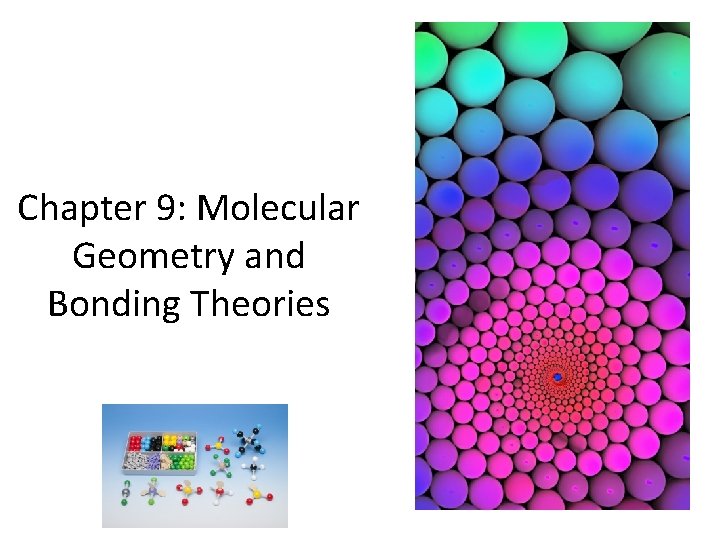 Chapter 9: Molecular Geometry and Bonding Theories